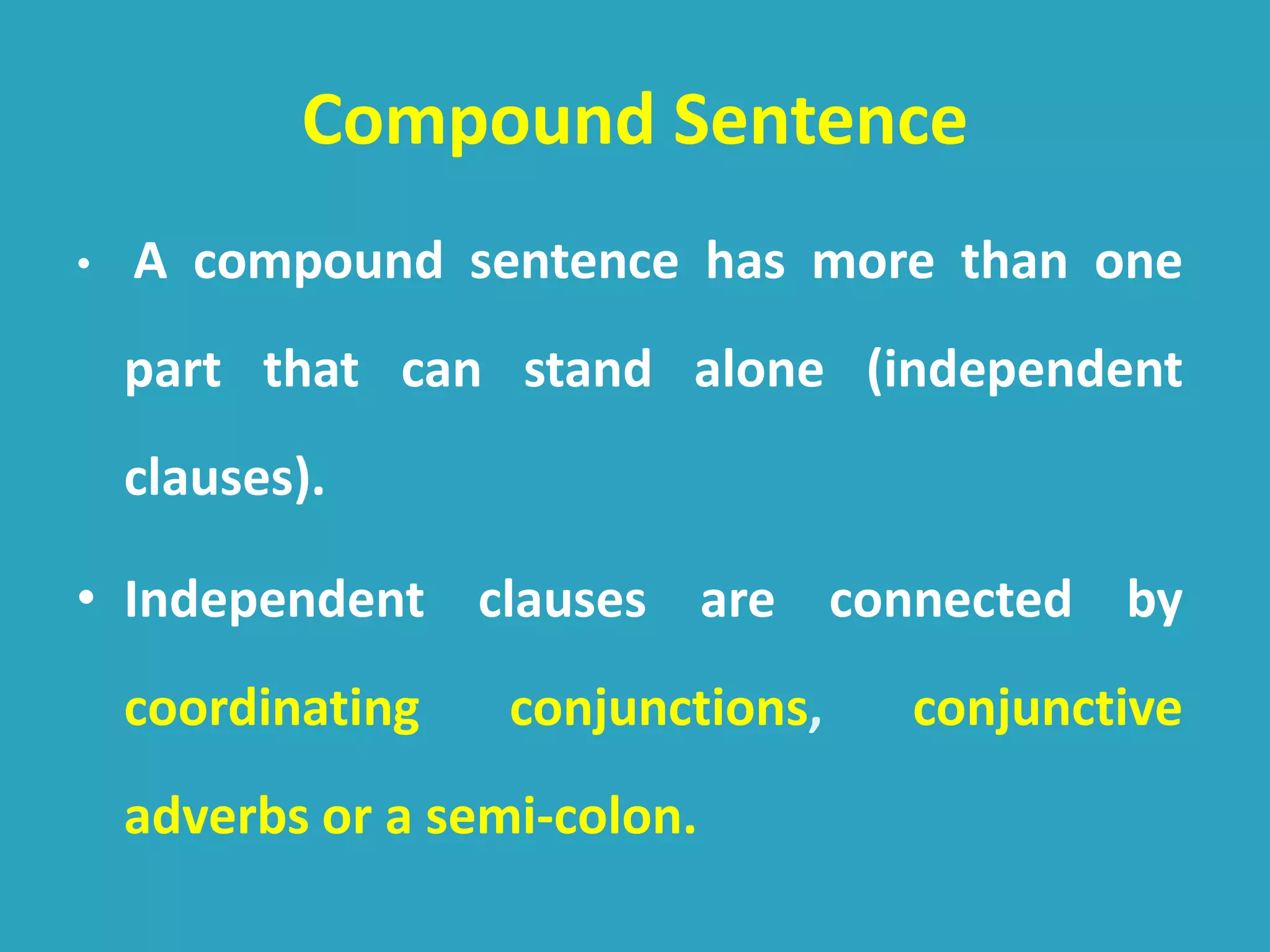 Compound Sentence

• A compound sentence has more than one part that can stand alone (independent clauses).

• Independent clauses are connected by coordinating conjunctions, conjunctive adverbs or a semi-colon.